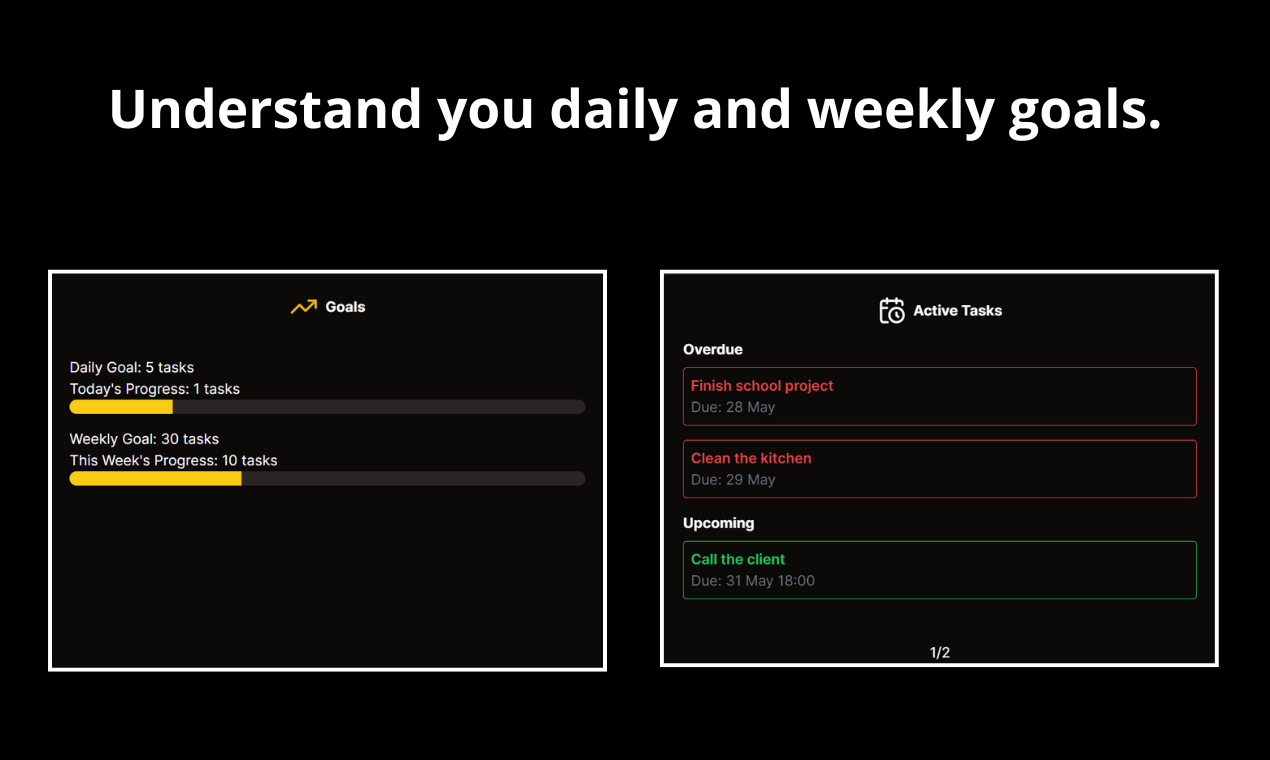 Understand you daily and weekly goals.

Goals

Daily Goal: 5 tasks
Today's Progress: 1 tasks

Weekly Goal: 30 tasks
This Week's Progress: 10 tasks

Active Tasks

Overdue

Finish school project
Due: 28 May

Clean the kitchen
Due: 29 May

Upcoming

Call the client
Due: 31 May 18:00

1/2